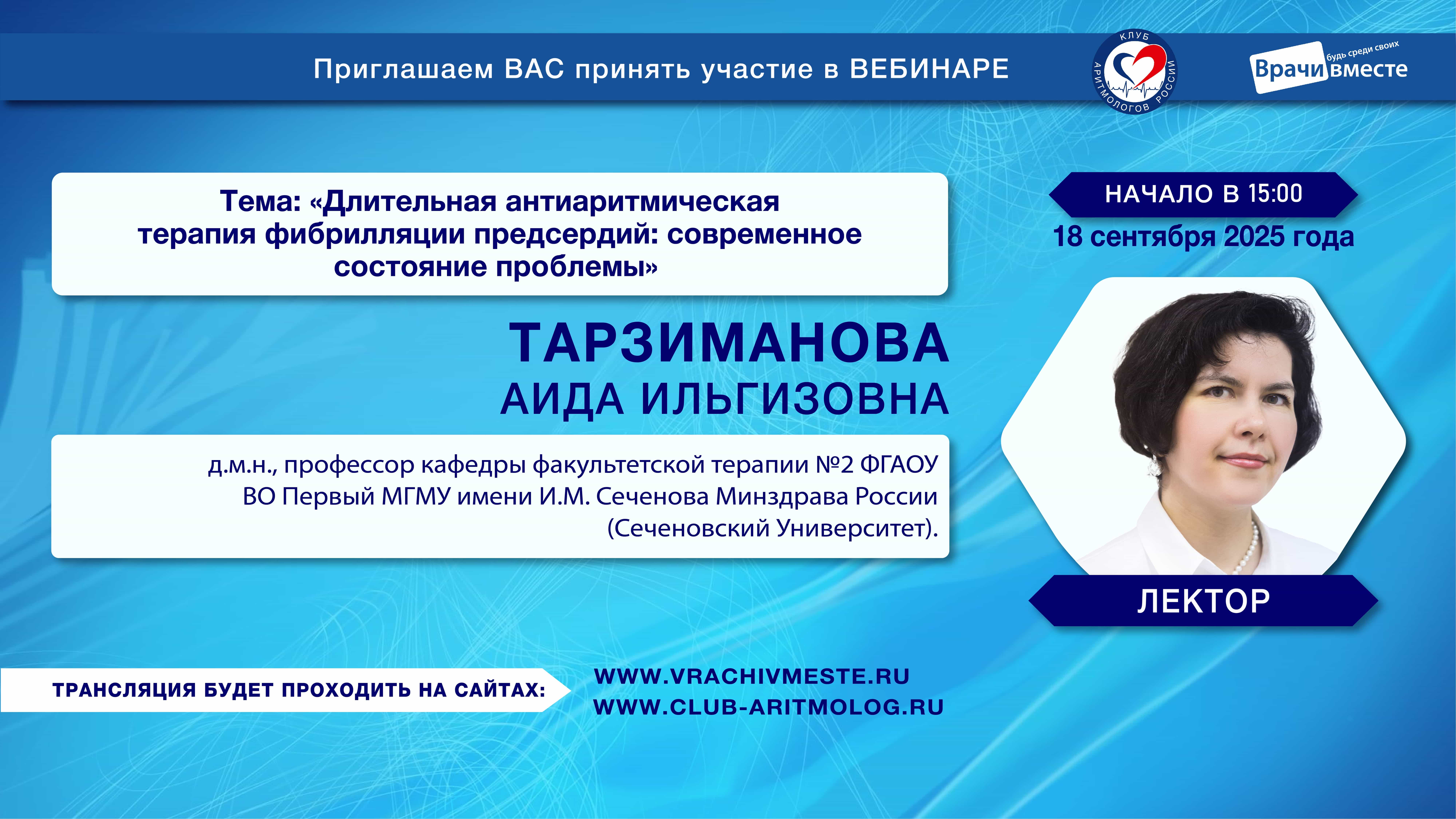 Приглашаем ВАС принять участие в ВЕБИНАРЕ

КЛУБ АРИТМОЛОГОВ РОССИИ

будь среди своих
Врачи вместе

Тема: «Длительная антиаритмическая терапия фибрилляции предсердий: современное состояние проблемы»

НАЧАЛО В 15:00
18 сентября 2025 года

ТАРЗИМАНОВА
АИДА ИЛЬГИЗОВНА

д.м.н., профессор кафедры факультетской терапии №2 ФГАОУ ВО Первый МГМУ имени И.М. Сеченова Минздрава России (Сеченовский Университет).

ЛЕКТОР

ТРАНСЛЯЦИЯ БУДЕТ ПРОХОДИТЬ НА САЙТАХ:
WWW.VRACHIVMESTE.RU
WWW.CLUB-ARITMOLOG.RU